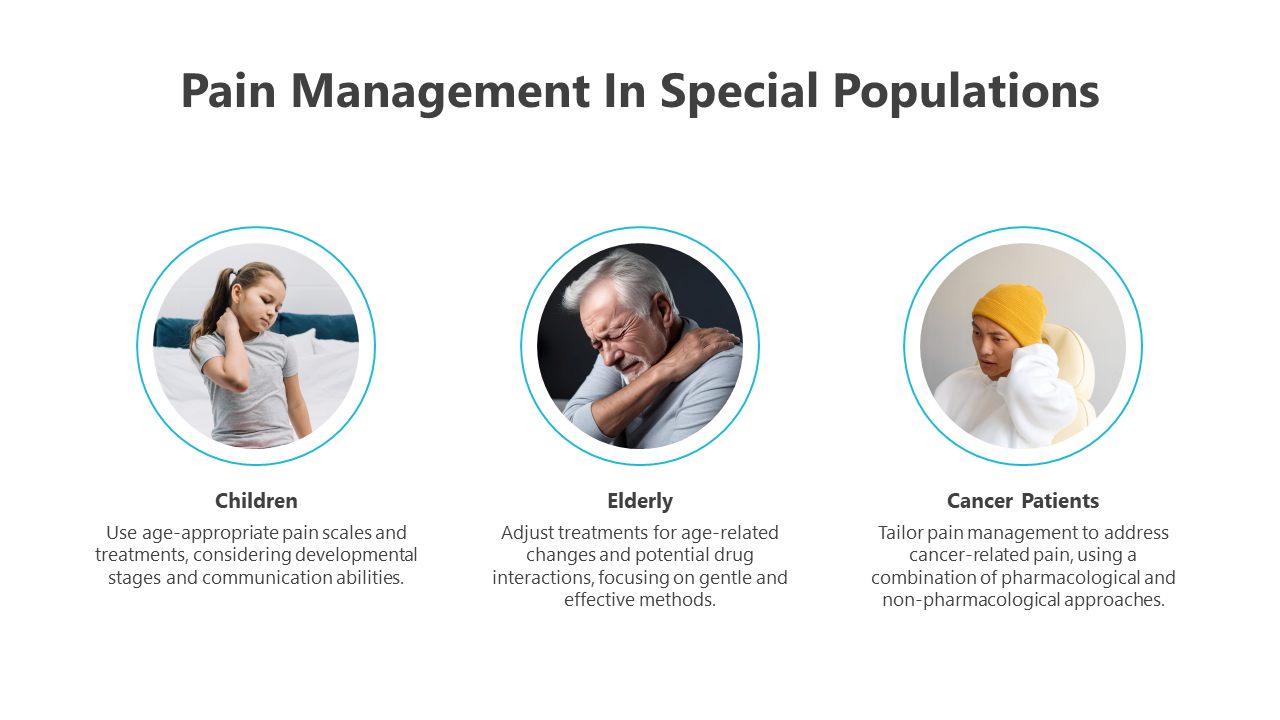 Pain Management In Special Populations

Children
Use age-appropriate pain scales and treatments, considering developmental stages and communication abilities.

Elderly
Adjust treatments for age-related changes and potential drug interactions, focusing on gentle and effective methods.

Cancer Patients
Tailor pain management to address cancer-related pain, using a combination of pharmacological and non-pharmacological approaches.